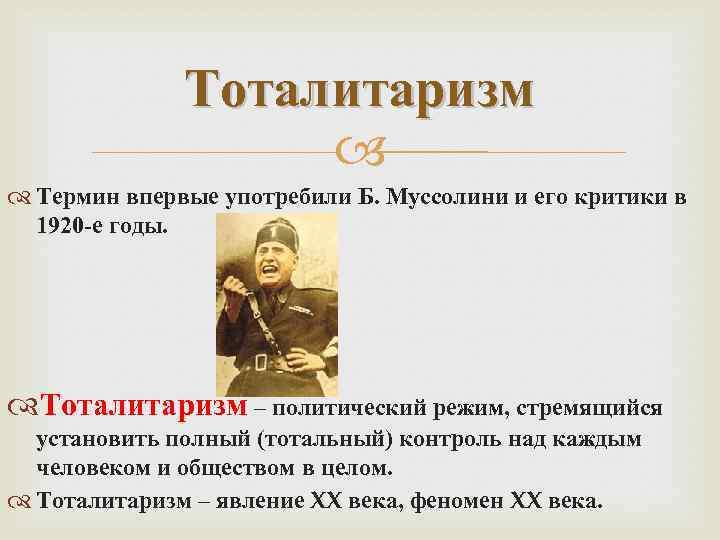 Тоталитаризм

Термин впервые употребили Б. Муссолини и его критики в 1920-е годы.

Тоталитаризм – политический режим, стремящийся установить полный (тотальный) контроль над каждым человеком и обществом в целом.

Тоталитаризм – явление XX века, феномен XX века.